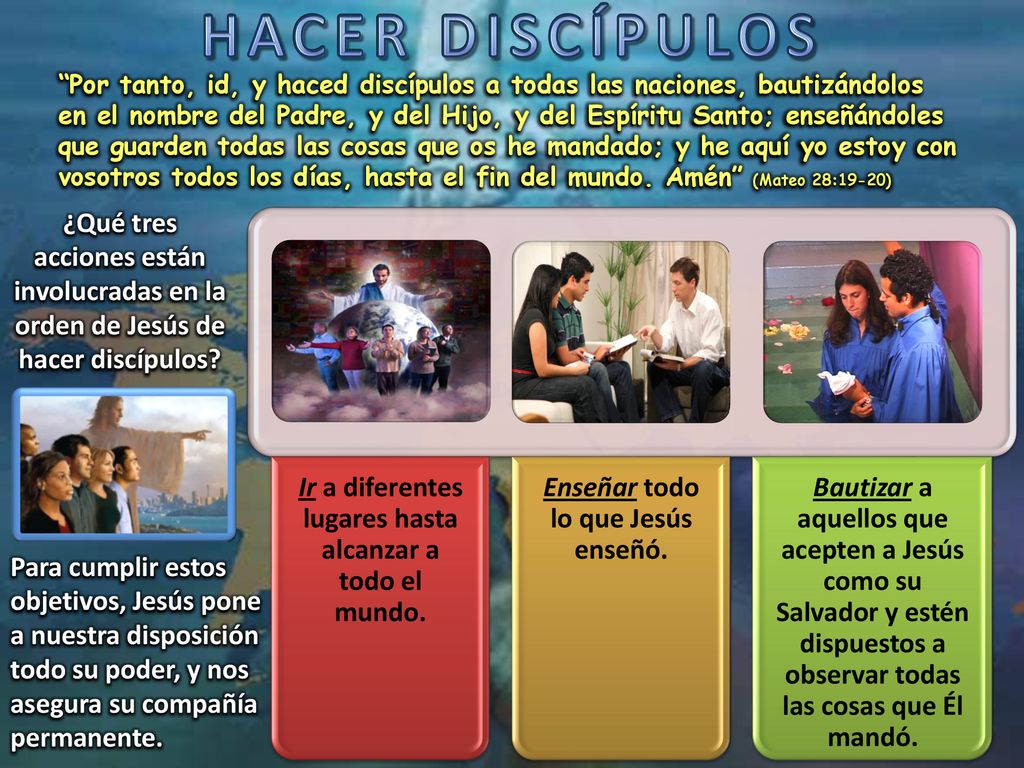 HACER DISCÍPULOS

“Por tanto, id, y haced discípulos a todas las naciones, bautizándolos en el nombre del Padre, y del Hijo, y del Espíritu Santo; enseñándoles que guarden todas las cosas que os he mandado; y he aquí yo estoy con vosotros todos los días, hasta el fin del mundo. Amén” (Mateo 28:19-20)

¿Qué tres acciones están involucradas en la orden de Jesús de hacer discípulos?

Para cumplir estos objetivos, Jesús pone a nuestra disposición todo su poder, y nos asegura su compañía permanente.

Ir a diferentes lugares hasta alcanzar a todo el mundo.

Enseñar todo lo que Jesús enseñó.

Bautizar a aquellos que acepten a Jesús como su Salvador y estén dispuestos a observar todas las cosas que Él mandó.